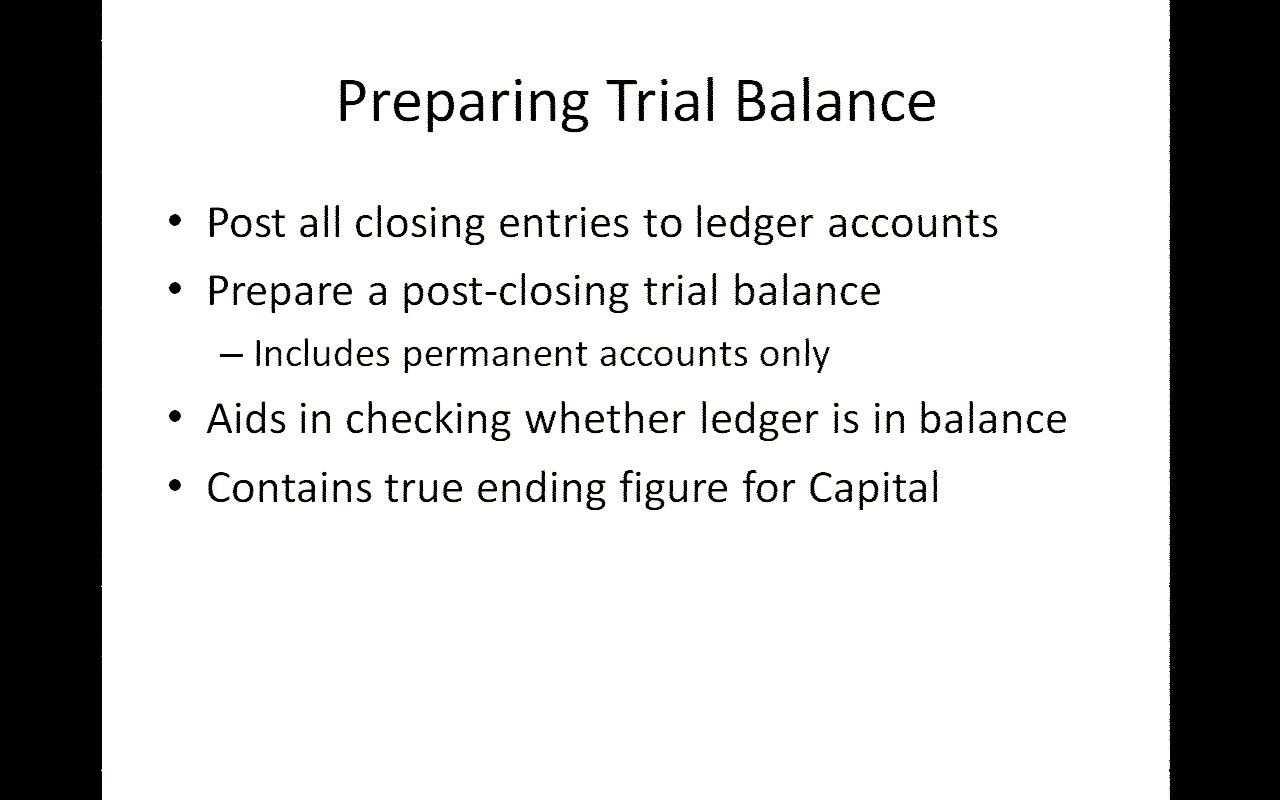 Preparing Trial Balance

• Post all closing entries to ledger accounts
• Prepare a post-closing trial balance
– Includes permanent accounts only
• Aids in checking whether ledger is in balance
• Contains true ending figure for Capital